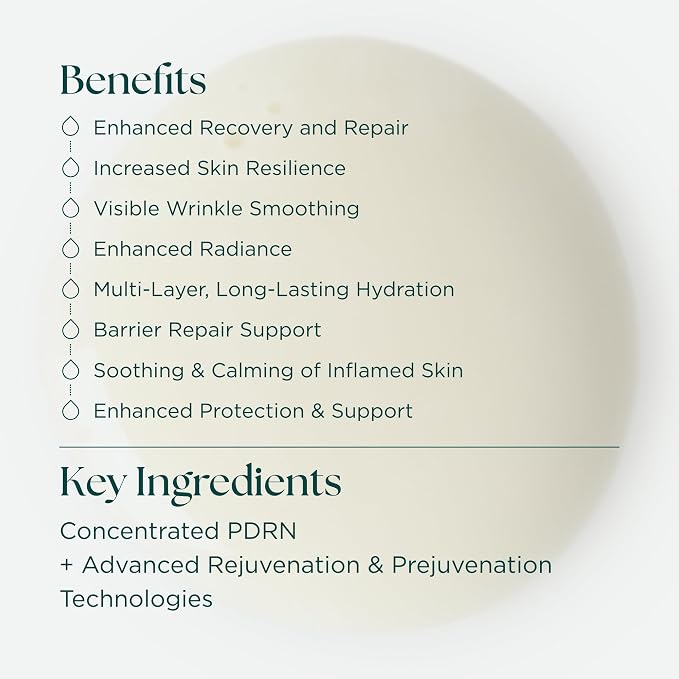 Benefits

Enhanced Recovery and Repair

Increased Skin Resilience

Visible Wrinkle Smoothing

Enhanced Radiance

Multi-Layer, Long-Lasting Hydration

Barrier Repair Support

Soothing & Calming of Inflamed Skin

Enhanced Protection & Support

Key Ingredients

Concentrated PDRN
+ Advanced Rejuvenation & Prejuvenation Technologies